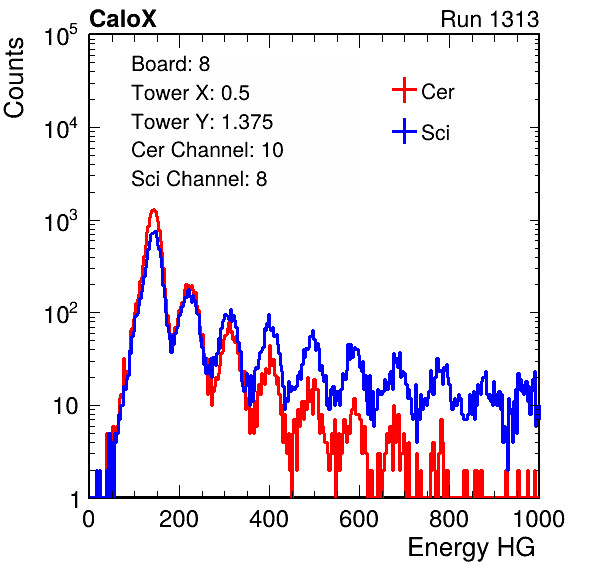 CaloX

Run 1313

Counts

$10^5$

$10^4$

$10^3$

$10^2$

10

1

Board: 8
Tower X: 0.5
Tower Y: 1.375
Cer Channel: 10
Sci Channel: 8

Cer

Sci

0

200

400

600

800

1000

Energy HG